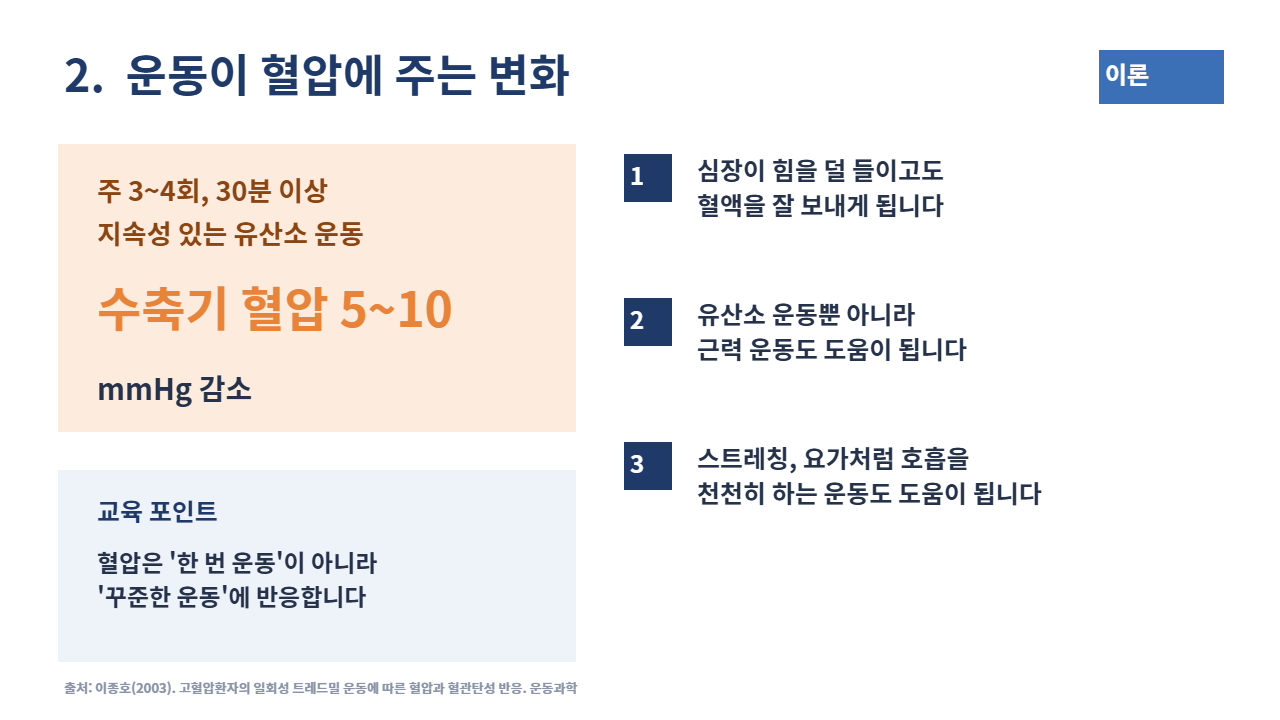 2. 운동이 혈압에 주는 변화

이론

주 3~4회, 30분 이상
지속성 있는 유산소 운동

수축기 혈압 5~10

mmHg 감소

교육 포인트

혈압은 '한 번 운동'이 아니라
'꾸준한 운동'에 반응합니다

출처: 이종호(2003). 고혈압환자의 일회성 트레드밀 운동에 따른 혈압과 혈관탄성 반응. 운동과학

1 심장이 힘을 덜 들이고도
혈액을 잘 보내게 됩니다

2 유산소 운동뿐 아니라
근력 운동도 도움이 됩니다

3 스트레칭, 요가처럼 호흡을
천천히 하는 운동도 도움이 됩니다